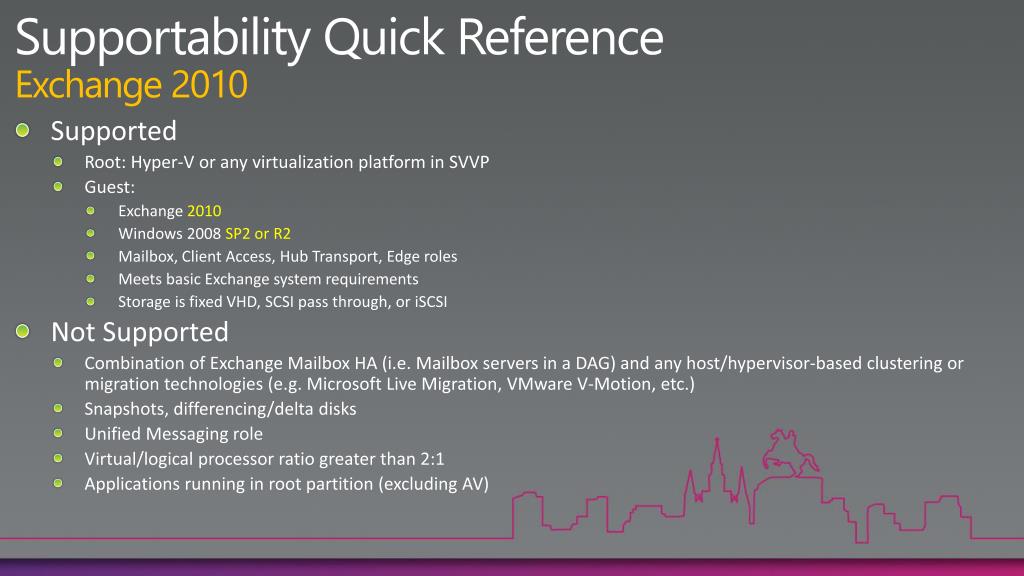 Supportability Quick Reference
Exchange 2010

Supported
Root: Hyper-V or any virtualization platform in SVVP
Guest:
Exchange 2010
Windows 2008 SP2 or R2
Mailbox, Client Access, Hub Transport, Edge roles
Meets basic Exchange system requirements
Storage is fixed VHD, SCSI pass through, or iSCSI

Not Supported
Combination of Exchange Mailbox HA (i.e. Mailbox servers in a DAG) and any host/hypervisor-based clustering or migration technologies (e.g. Microsoft Live Migration, VMware V-Motion, etc.)
Snapshots, differencing/delta disks
Unified Messaging role
Virtual/logical processor ratio greater than 2:1
Applications running in root partition (excluding AV)